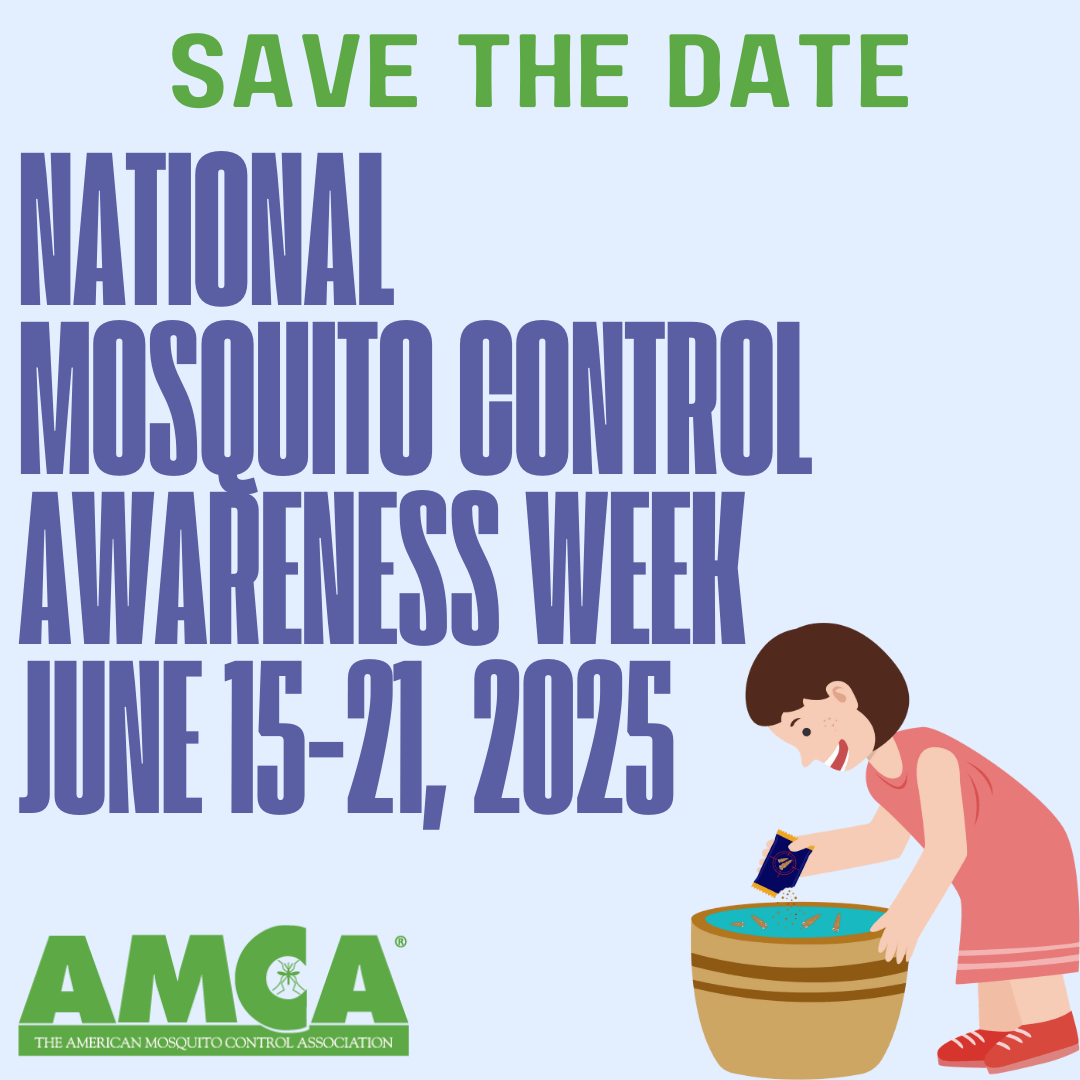 SAVE THE DATE

NATIONAL MOSQUITO CONTROL AWARENESS WEEK JUNE 15-21, 2025

AMCA®
THE AMERICAN MOSQUITO CONTROL ASSOCIATION